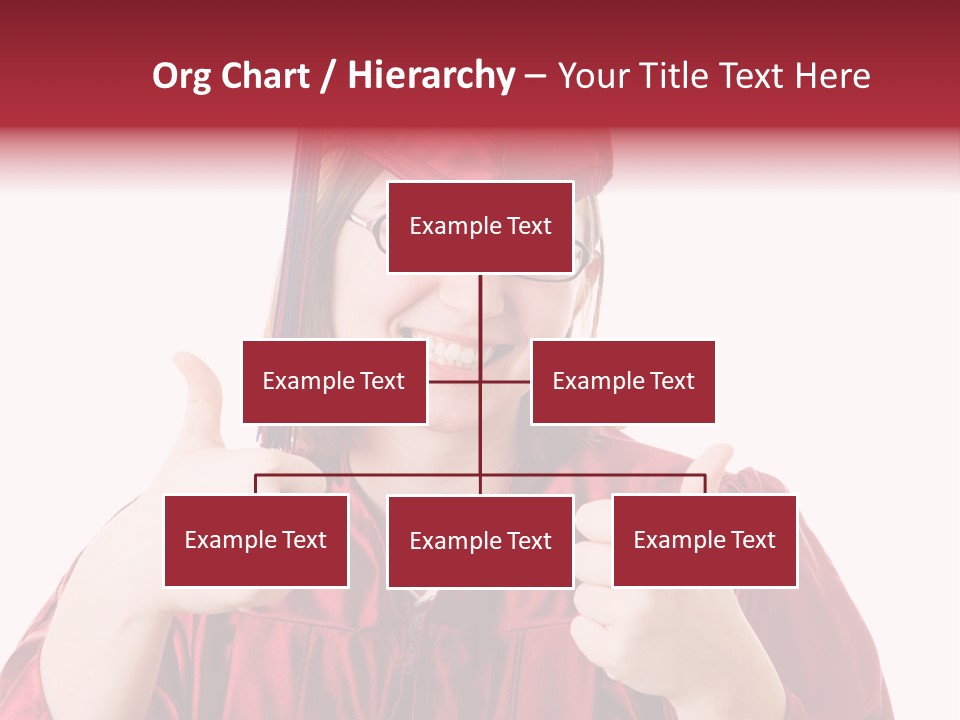 Org Chart / Hierarchy – Your Title Text Here

Example Text

Example Text

Example Text

Example Text

Example Text

Example Text